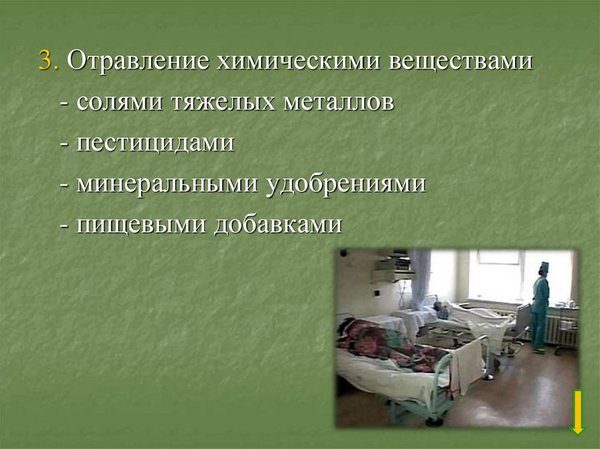 3. Отравление химическими веществами

- солями тяжелых металлов

- пестицидами

- минеральными удобрениями

- пищевыми добавками